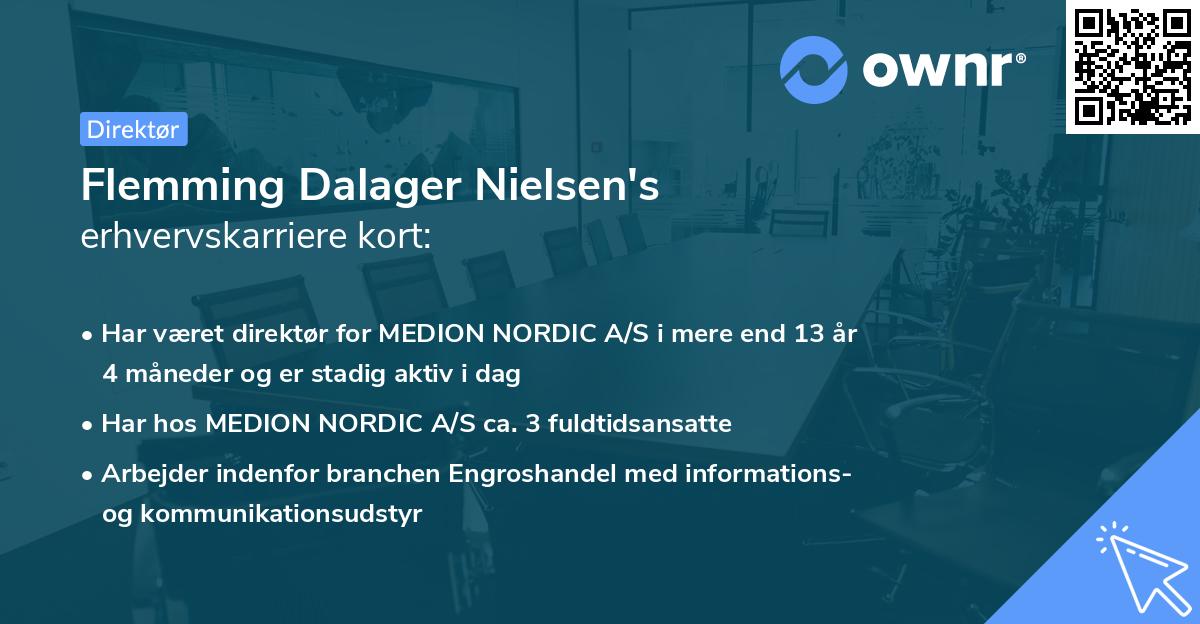 ownr®

Direktør

Flemming Dalager Nielsen's
erhvervskarriere kort:

• Har været direktør for MEDION NORDIC A/S i mere end 13 år 4 måneder og er stadig aktiv i dag

• Har hos MEDION NORDIC A/S ca. 3 fuldtidsansatte

• Arbejder indenfor branchen Engroshandel med informations- og kommunikationsudstyr